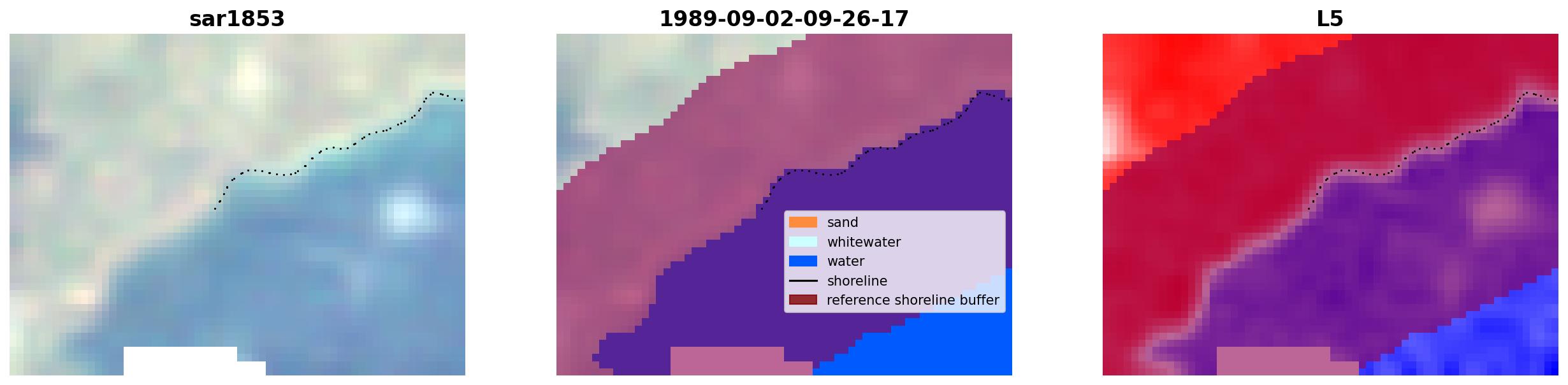 sar1853

1989-09-02-09-26-17

sand
whitewater
water
shoreline
reference shoreline buffer

L5